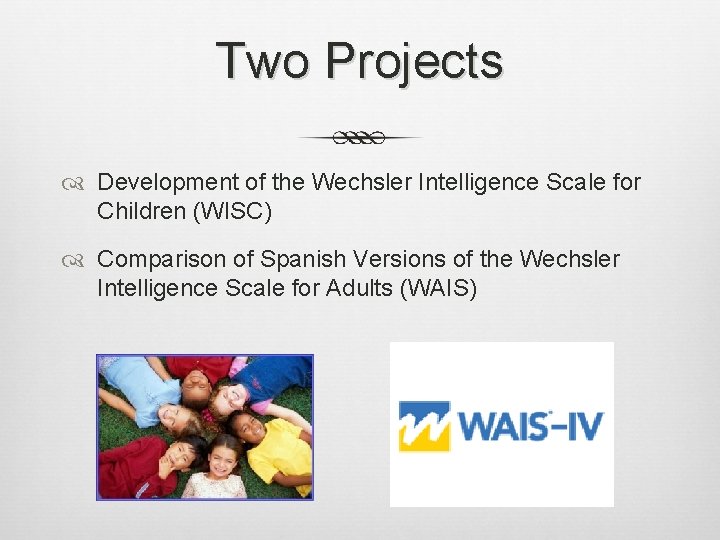 Two Projects

Development of the Wechsler Intelligence Scale for Children (WISC)

Comparison of Spanish Versions of the Wechsler Intelligence Scale for Adults (WAIS)

WAIS-IV